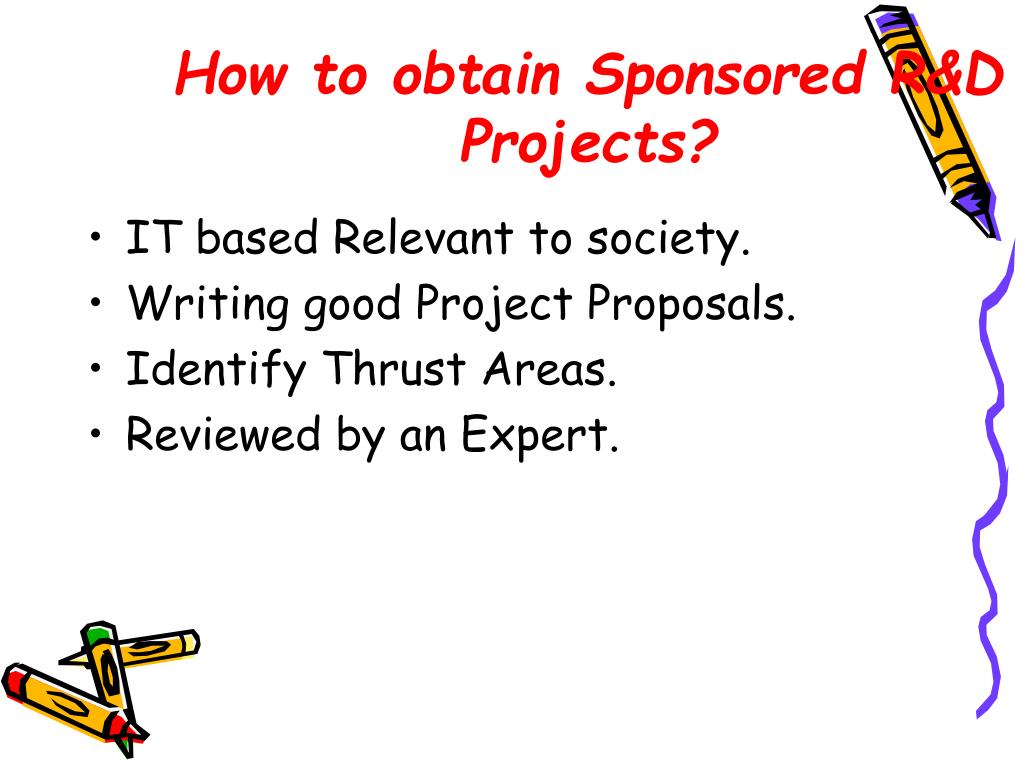 How to obtain Sponsored R&D Projects?

• IT based Relevant to society.
• Writing good Project Proposals.
• Identify Thrust Areas.
• Reviewed by an Expert.